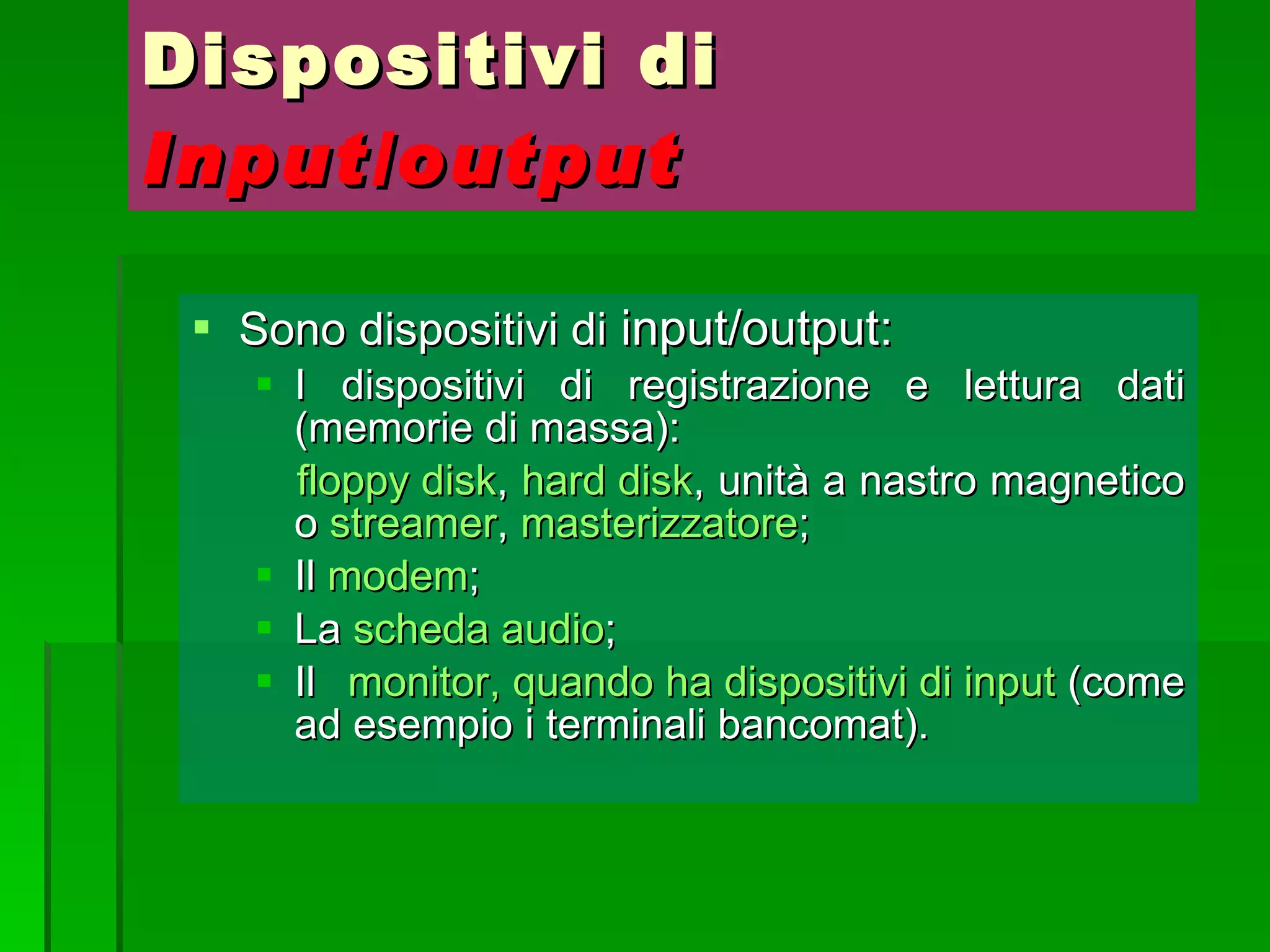 Dispositivi di Input/output

Sono dispositivi di input/output:

I dispositivi di registrazione e lettura dati (memorie di massa):

floppy disk, hard disk, unità a nastro magnetico o streamer, masterizzatore;

Il modem;

La scheda audio;

Il monitor, quando ha dispositivi di input (come ad esempio i terminali bancomat).